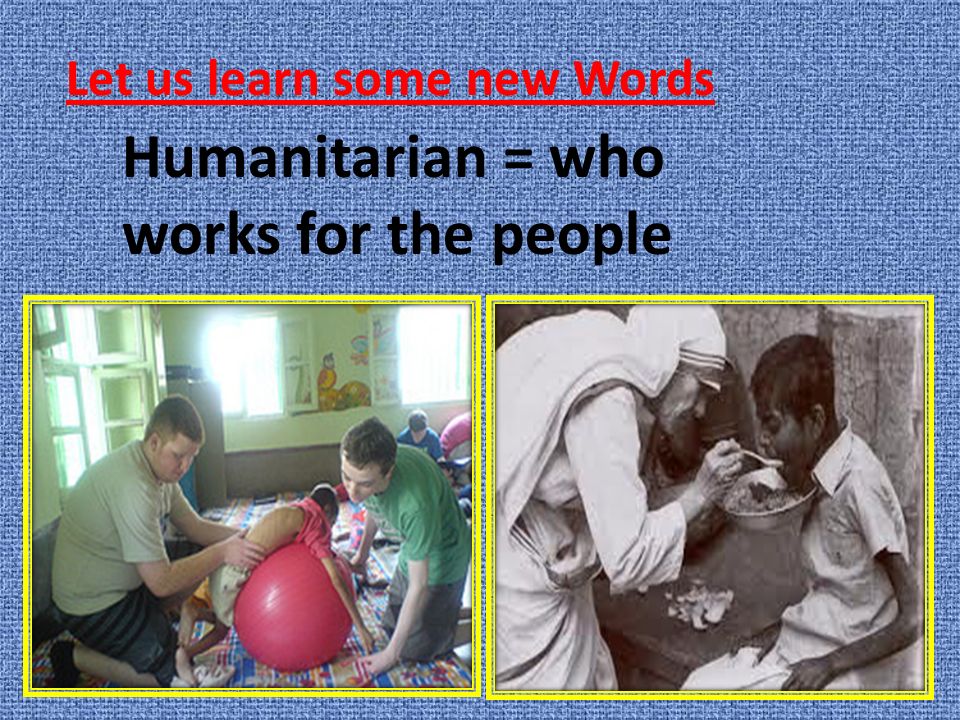 Let us learn some new Words

Humanitarian = who works for the people